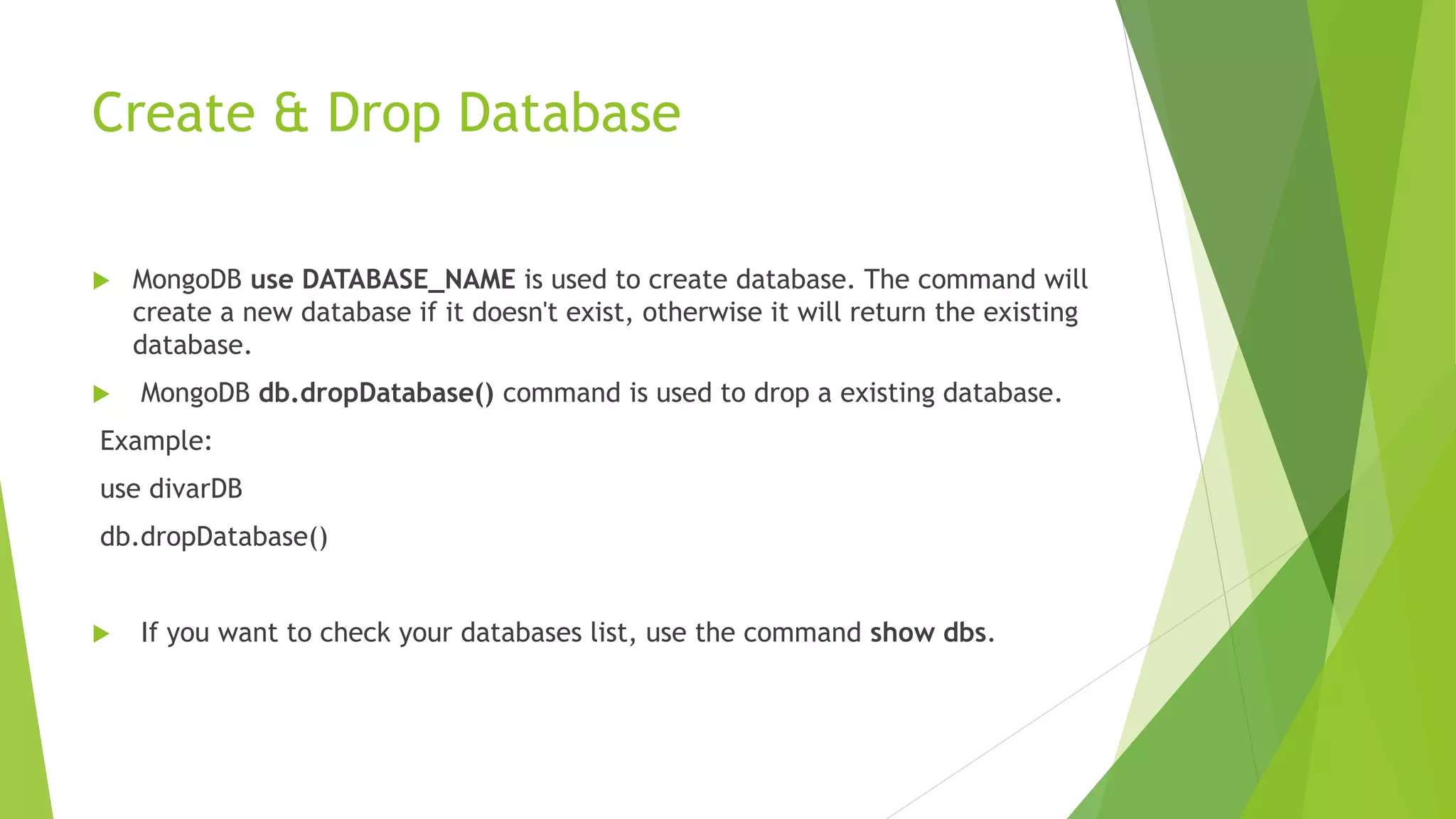 Create & Drop Database

MongoDB use DATABASE_NAME is used to create database. The command will create a new database if it doesn't exist, otherwise it will return the existing database.

MongoDB db.dropDatabase() command is used to drop a existing database.

Example:

use divarDB

db.dropDatabase()

If you want to check your databases list, use the command show dbs.